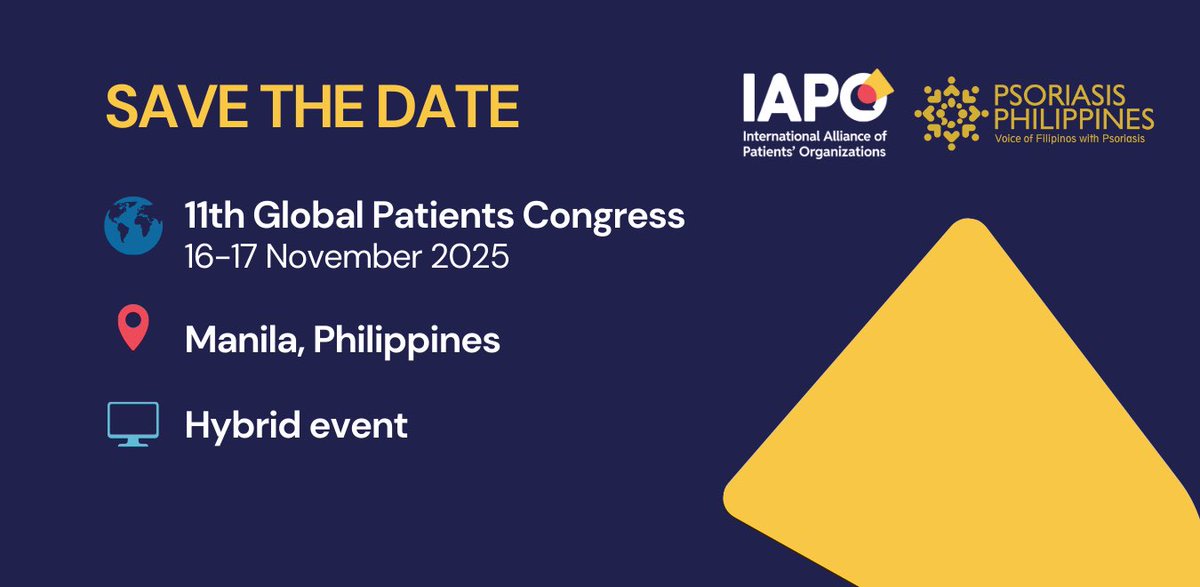 SAVE THE DATE

IAPO
International Alliance of Patients' Organizations

PSORIASIS PHILIPPINES
Voice of Filipinos with Psoriasis

11th Global Patients Congress
16-17 November 2025

Manila, Philippines

Hybrid event